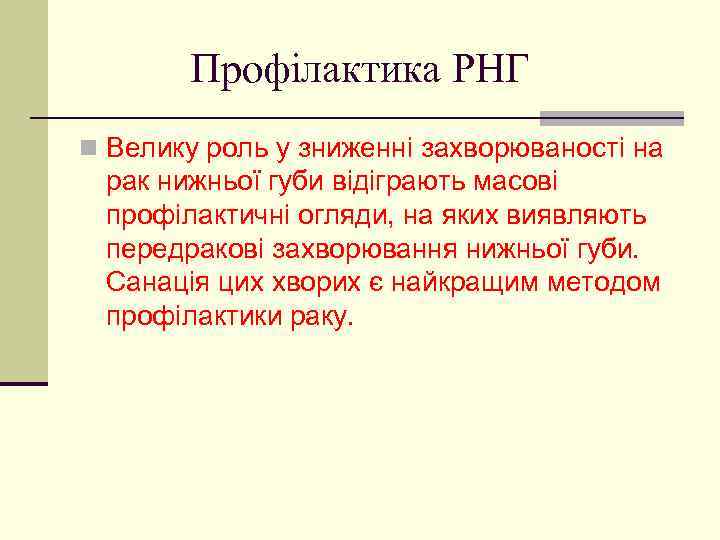 Профілактика РНГ

Велику роль у зниженні захворюваності на рак нижньої губи відіграють масові профілактичні огляди, на яких виявляють передракові захворювання нижньої губи. Санація цих хворих є найкращим методом профілактики раку.